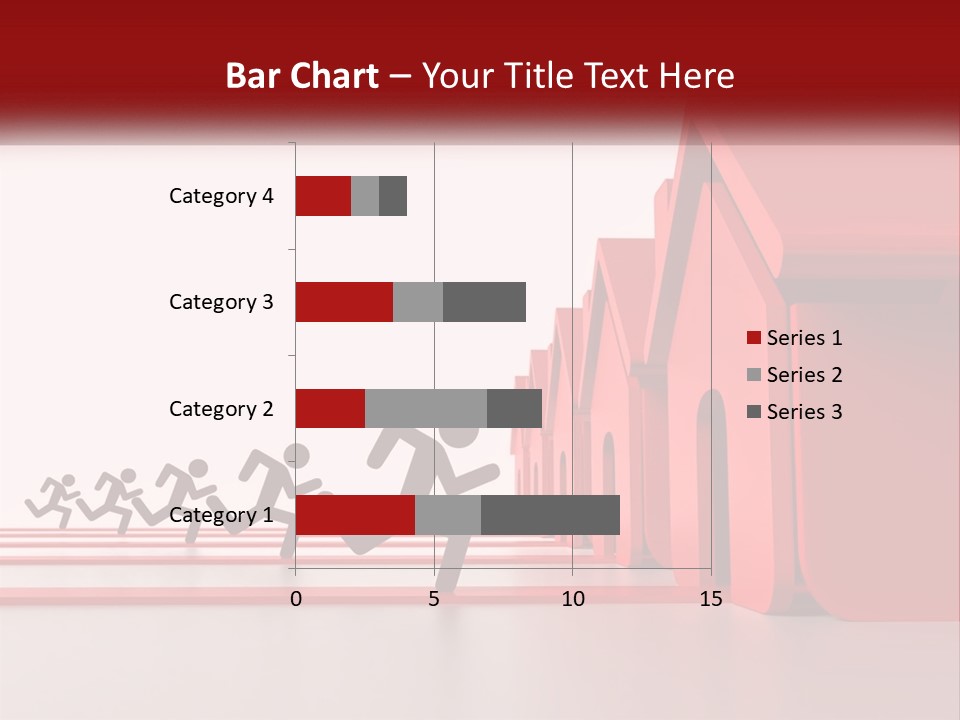 Bar Chart – Your Title Text Here

Category 4
Category 3
Category 2
Category 1

0
5
10
15

Series 1
Series 2
Series 3